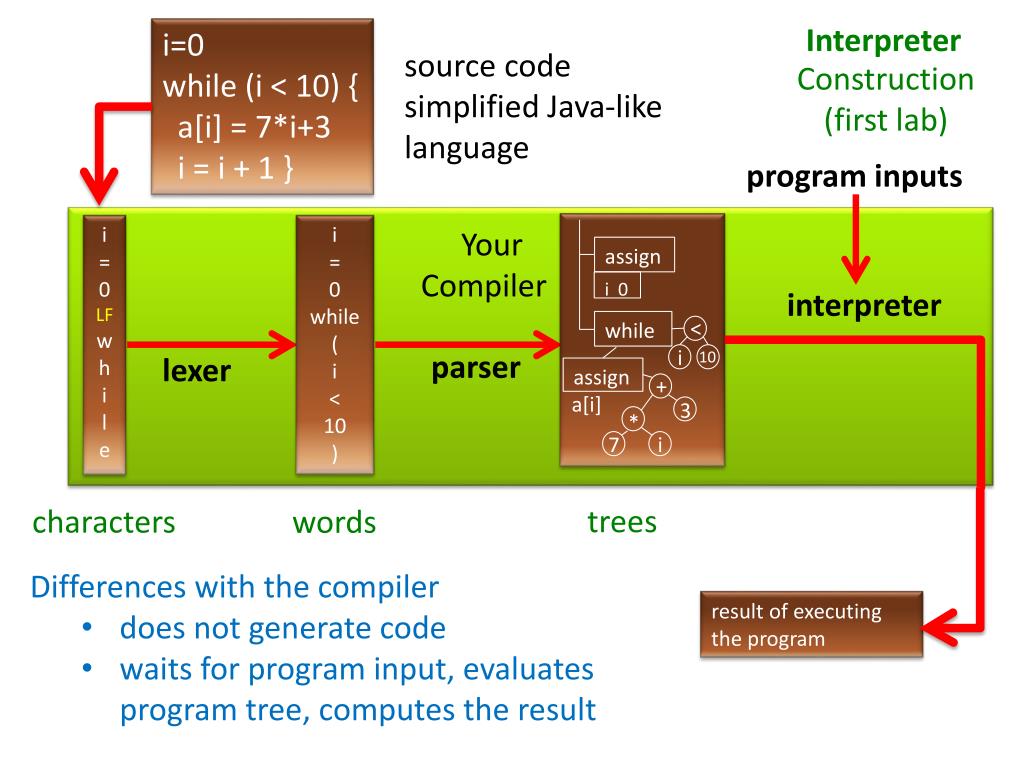 i=0
while (i < 10) {
a[i] = 7*i+3
i = i + 1 }

source code
simplified Java-like language

Interpreter
Construction
(first lab)

program inputs

i
=
0
LF
w
h
i
l
e

lexer

i
=
0
while
(
i
<
10
)

Your Compiler

parser

assign
i 0
while
<
i
10
assign
a[i]
+
3
*
7
i

interpreter

characters

words

trees

Differences with the compiler
• does not generate code
• waits for program input, evaluates program tree, computes the result

result of executing the program